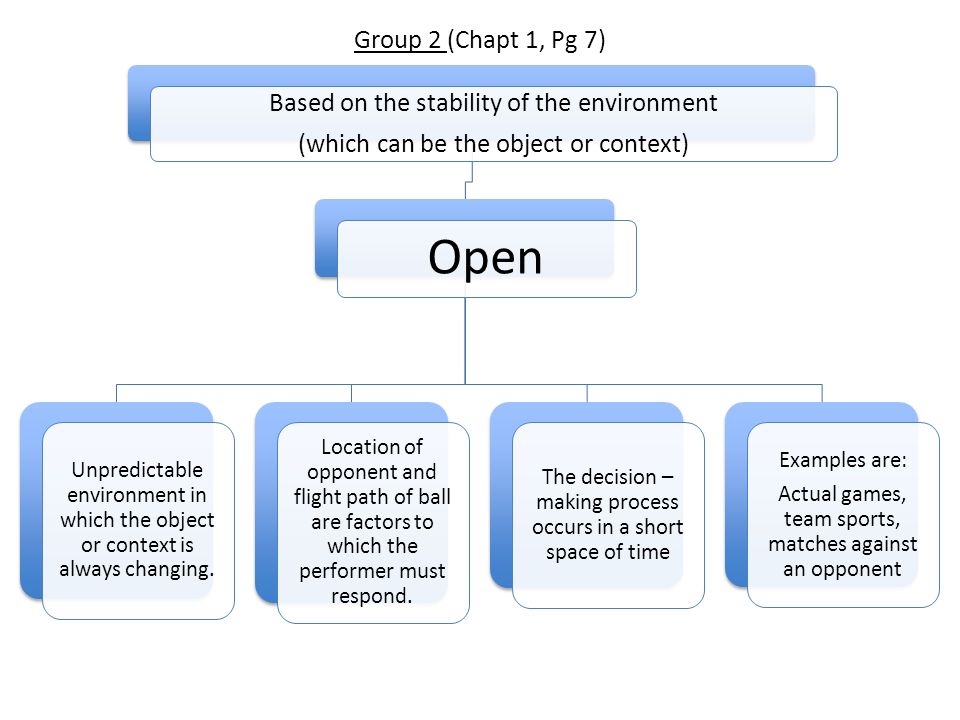 Group 2 (Chapt 1, Pg 7)

Based on the stability of the environment
(which can be the object or context)

Open

Unpredictable environment in which the object or context is always changing.

Location of opponent and flight path of ball are factors to which the performer must respond.

The decision – making process occurs in a short space of time

Examples are:
Actual games, team sports, matches against an opponent